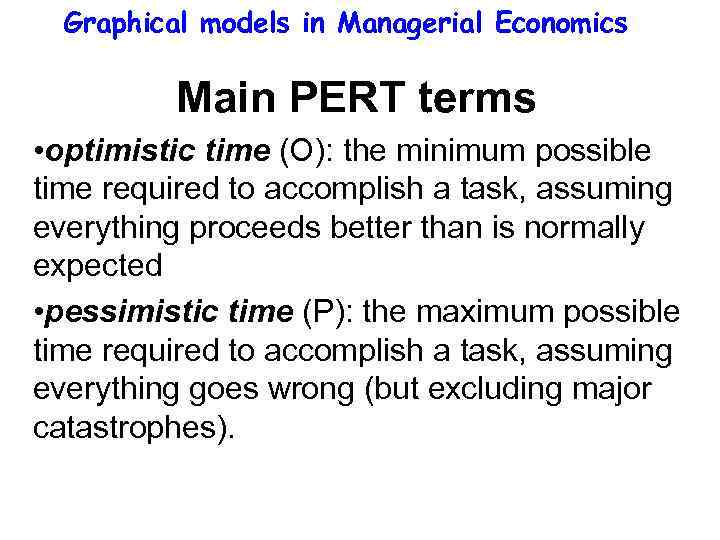 Graphical models in Managerial Economics

Main PERT terms

•optimistic time (O): the minimum possible time required to accomplish a task, assuming everything proceeds better than is normally expected

•pessimistic time (P): the maximum possible time required to accomplish a task, assuming everything goes wrong (but excluding major catastrophes).